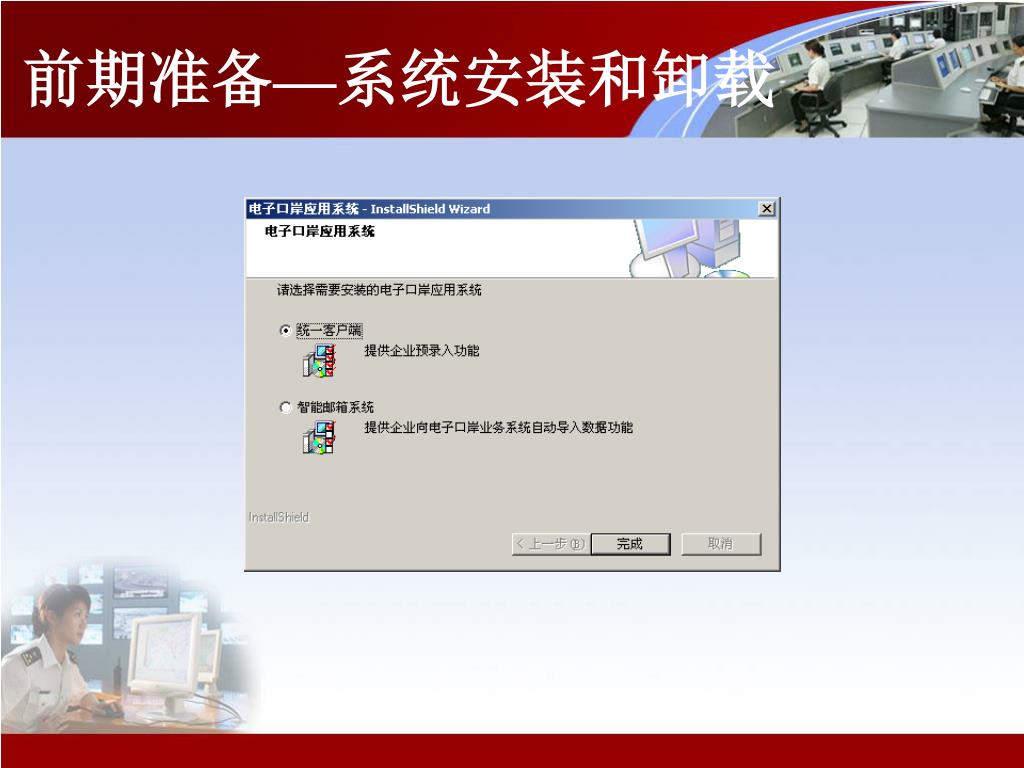 前期准备—系统安装和卸载

电子口岸应用系统 - InstallShield Wizard

电子口岸应用系统

请选择需要安装的电子口岸应用系统

统一客户端

提供企业预录入功能

智能邮箱系统

提供企业向电子口岸业务系统自动导入数据功能

InstallShield

< 上一步(B) 完成 取消